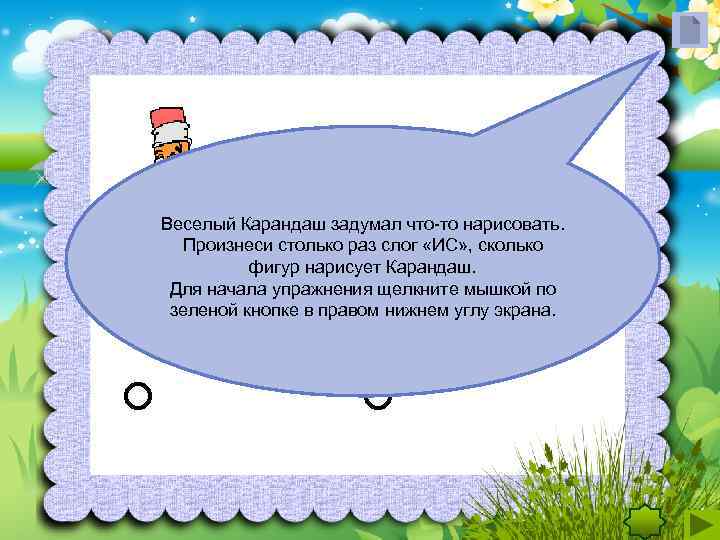 Веселый Карандаш задумал что-то нарисовать. Произнеси столько раз слог «ИС», сколько фигур нарисует Карандаш. Для начала упражнения щелкните мышкой по зеленой кнопке в правом нижнем углу экрана.